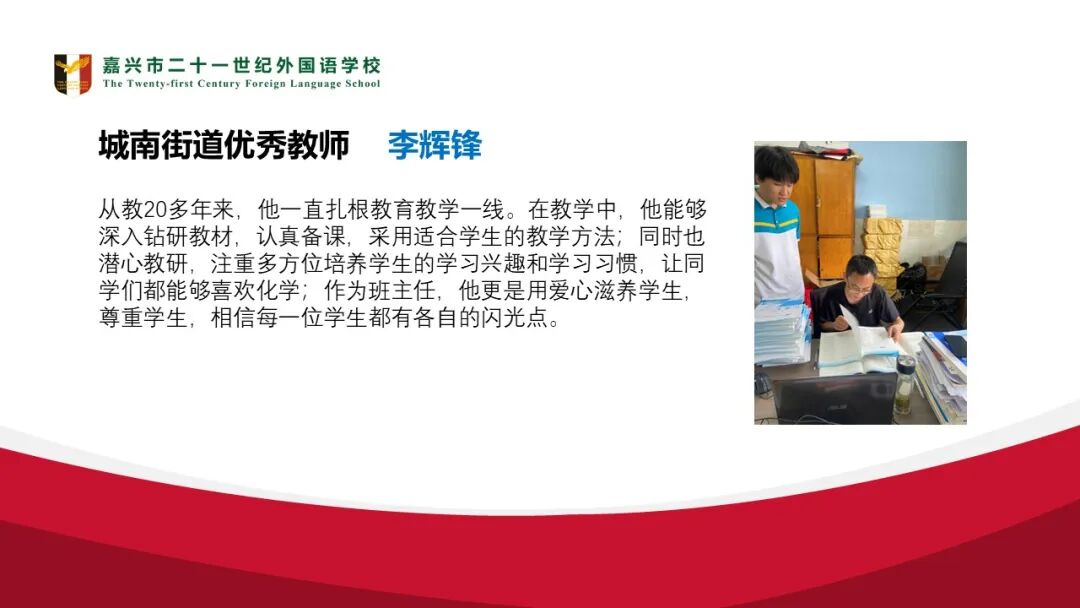 嘉兴市二十一世纪外国语学校
The Twenty-first Century Foreign Language School

城南街道优秀教师 李辉锋

从教20多年来，他一直扎根教育教学一线。在教学中，他能够深入钻研教材，认真备课，采用适合学生的教学方法；同时也潜心教研，注重多方位培养学生的学习兴趣和学习习惯，让同学们都能够喜欢化学；作为班主任，他更是用爱心滋养学生，尊重学生，相信每一位学生都有各自的闪光点。